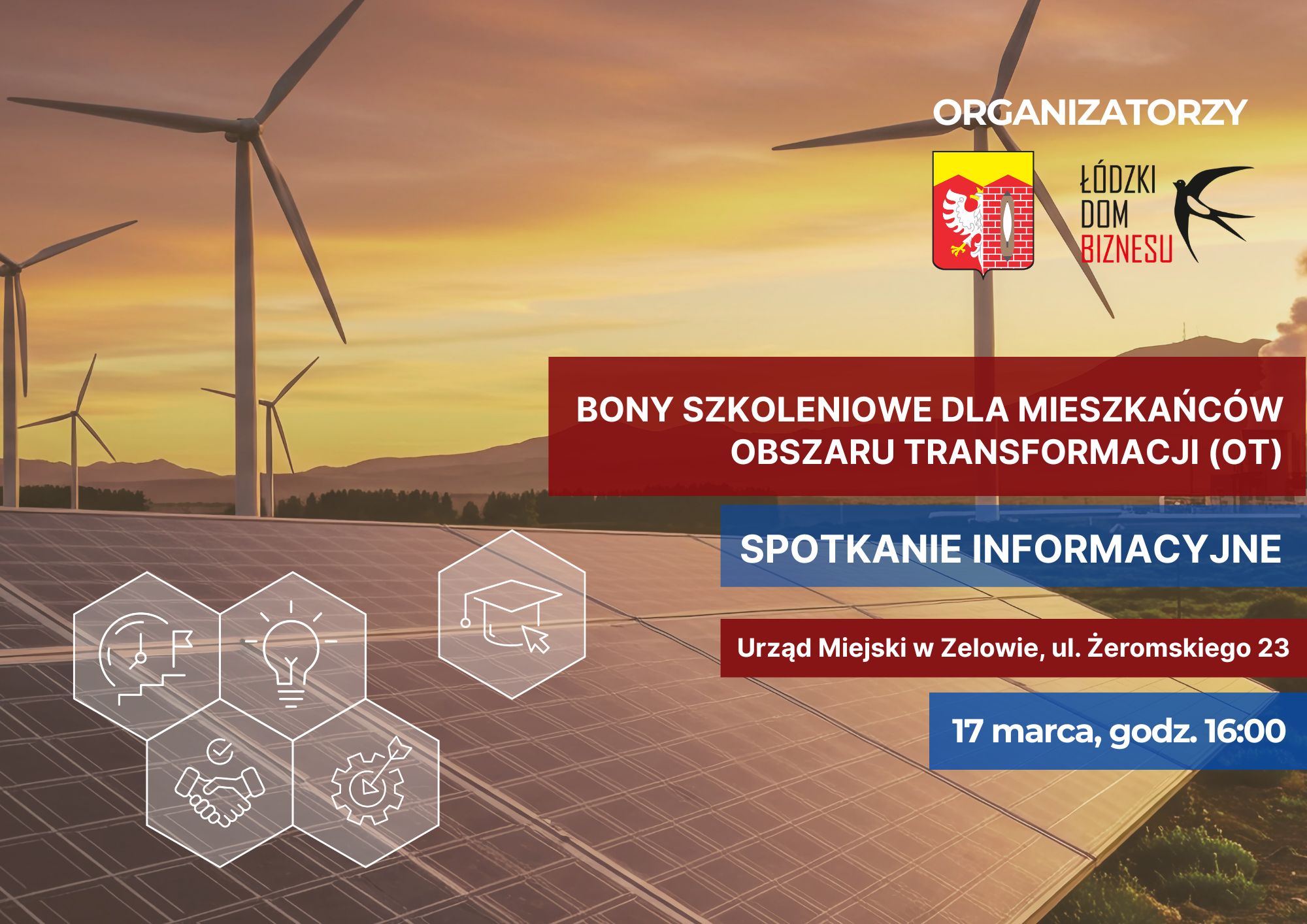 ORGANIZATORZY

ŁÓDZKI DOM BIZNESU

BONY SZKOLENIOWE DLA MIESZKAŃCÓW OBSZARU TRANSFORMACJI (OT)

SPOTKANIE INFORMACYJNE

Urząd Miejski w Zelowie, ul. Żeromskiego 23

17 marca, godz. 16:00